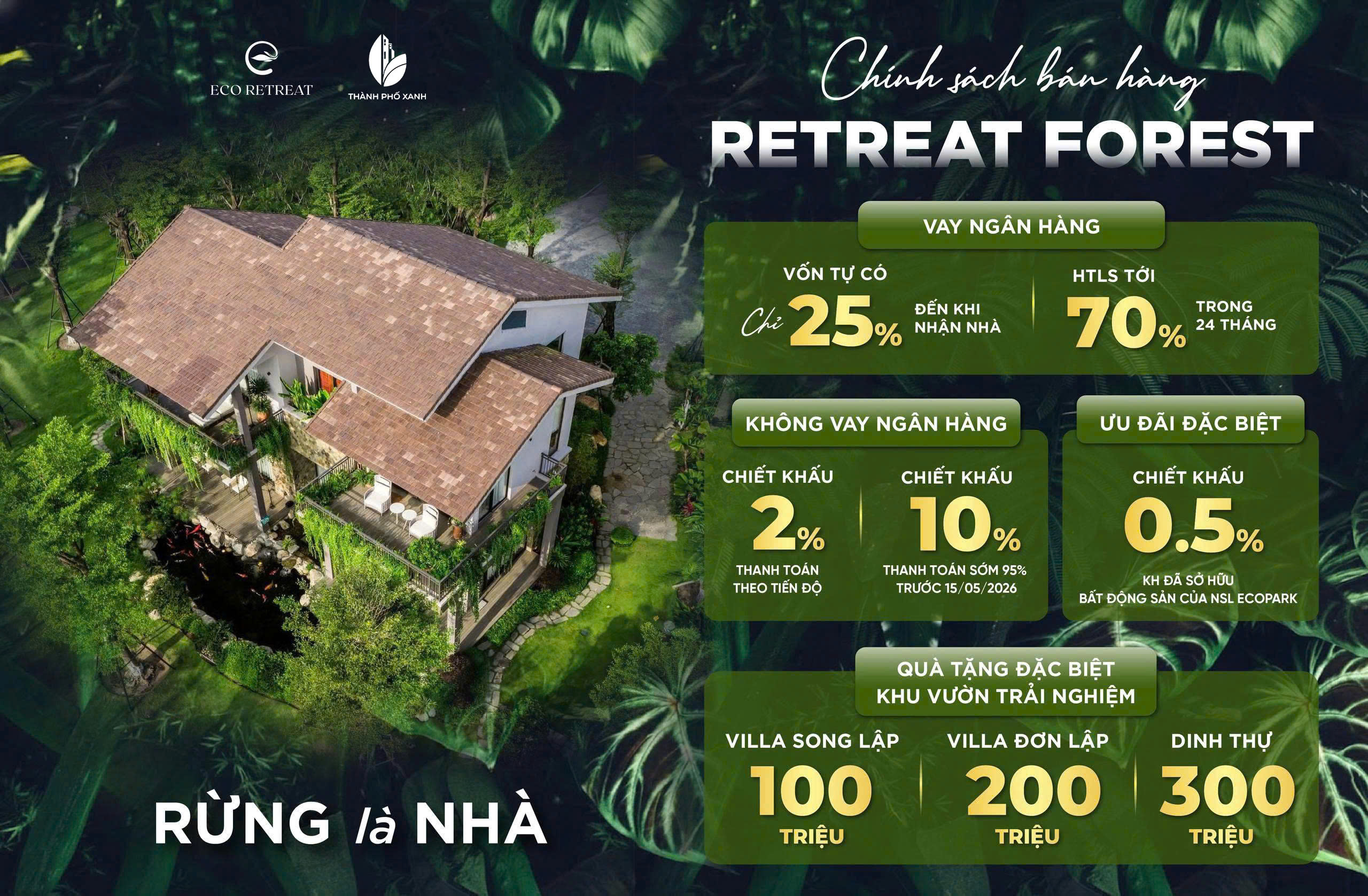 ECO RETREAT

THÀNH PHỐ XANH

Chính sách bán hàng

RETREAT FOREST

VAY NGÂN HÀNG

VỐN TỰ CÓ

Chỉ 25% ĐẾN KHI NHẬN NHÀ

HTLS TỚI

70% TRONG 24 THÁNG

KHÔNG VAY NGÂN HÀNG

CHIẾT KHẤU

2%

THANH TOÁN THEO TIẾN ĐỘ

CHIẾT KHẤU

10%

THANH TOÁN SỚM 95% TRƯỚC 15/05/2026

ƯU ĐÃI ĐẶC BIỆT

CHIẾT KHẤU

0.5%

KH ĐÃ SỞ HỮU BẤT ĐỘNG SẢN CỦA NSL ECOPARK

QUÀ TẶNG ĐẶC BIỆT KHU VƯỜN TRẢI NGHIỆM

VILLA SONG LẬP

100 TRIỆU

VILLA ĐƠN LẬP

200 TRIỆU

DINH THỰ

300 TRIỆU

RỪNG là NHÀ